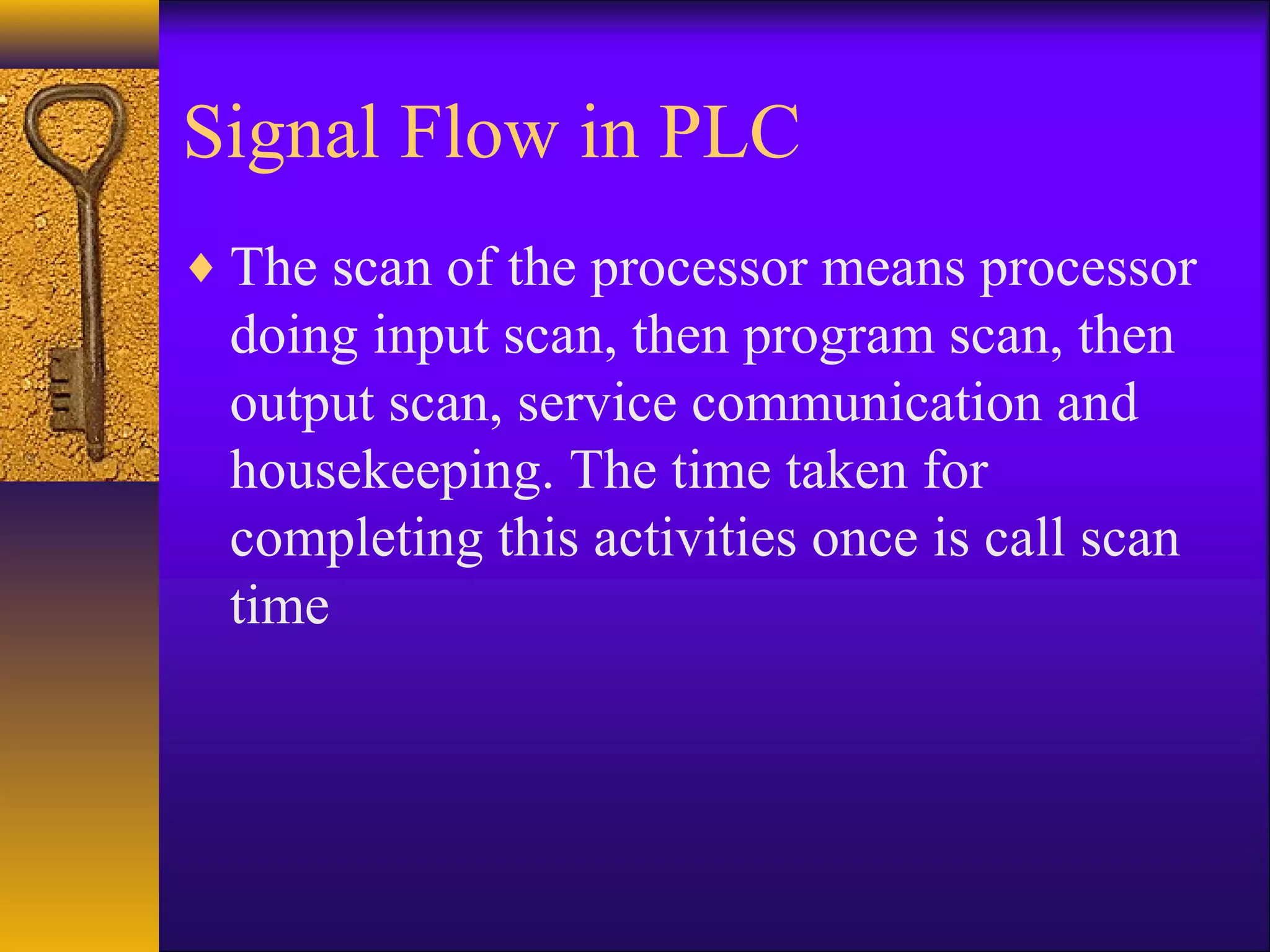 Signal Flow in PLC

♦ The scan of the processor means processor doing input scan, then program scan, then output scan, service communication and housekeeping. The time taken for completing this activities once is call scan time